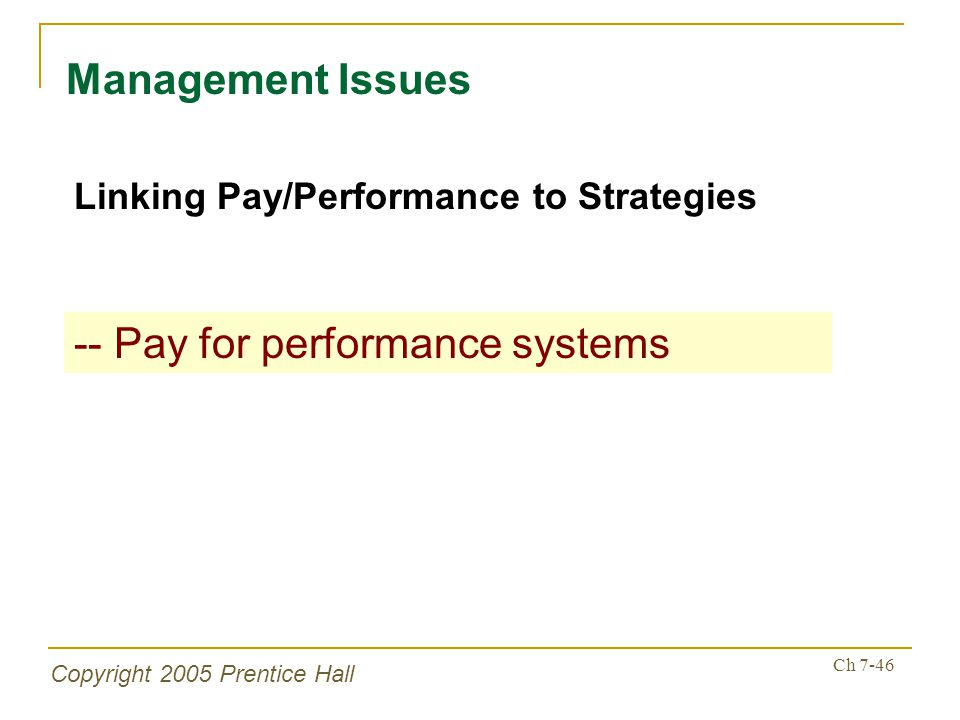 Management Issues

Linking Pay/Performance to Strategies

-- Pay for performance systems

Copyright 2005 Prentice Hall

Ch 7-46